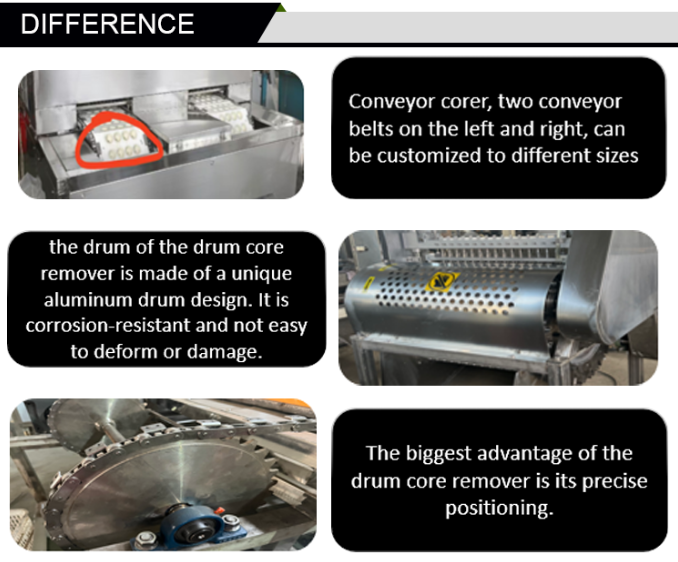 DIFFERENCE

Conveyor corer, two conveyor belts on the left and right, can be customized to different sizes

the drum of the drum core remover is made of a unique aluminum drum design. It is corrosion-resistant and not easy to deform or damage.

The biggest advantage of the drum core remover is its precise positioning.